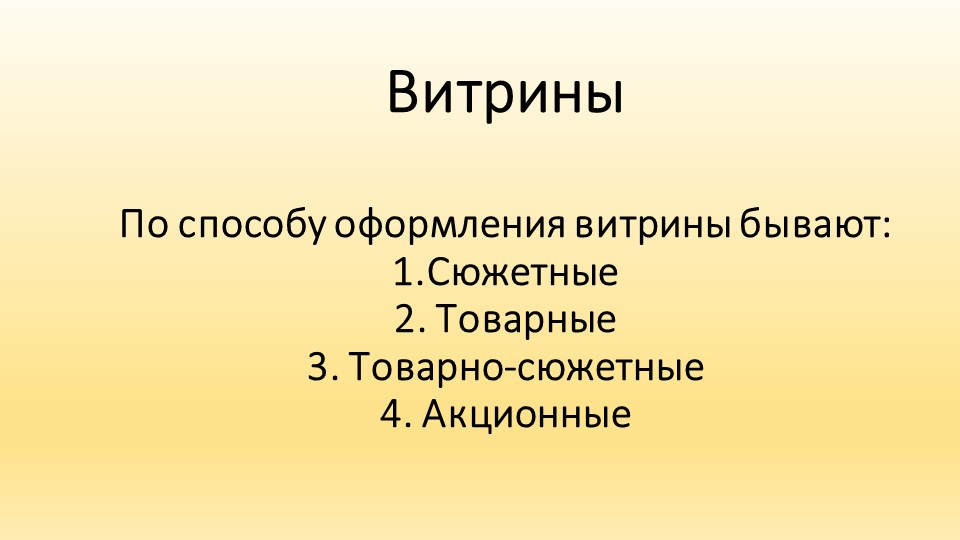 Витрины

По способу оформления витрины бывают:
1.Сюжетные
2. Товарные
3. Товарно-сюжетные
4. Акционные